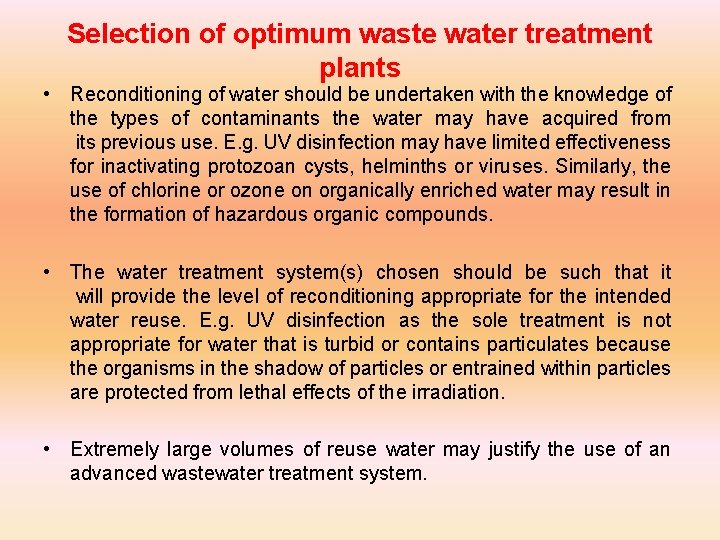 Selection of optimum waste water treatment plants

• Reconditioning of water should be undertaken with the knowledge of the types of contaminants the water may have acquired from its previous use. E.g. UV disinfection may have limited effectiveness for inactivating protozoan cysts, helminths or viruses. Similarly, the use of chlorine or ozone on organically enriched water may result in the formation of hazardous organic compounds.

• The water treatment system(s) chosen should be such that it will provide the level of reconditioning appropriate for the intended water reuse. E.g. UV disinfection as the sole treatment is not appropriate for water that is turbid or contains particulates because the organisms in the shadow of particles or entrained within particles are protected from lethal effects of the irradiation.

• Extremely large volumes of reuse water may justify the use of an advanced wastewater treatment system.